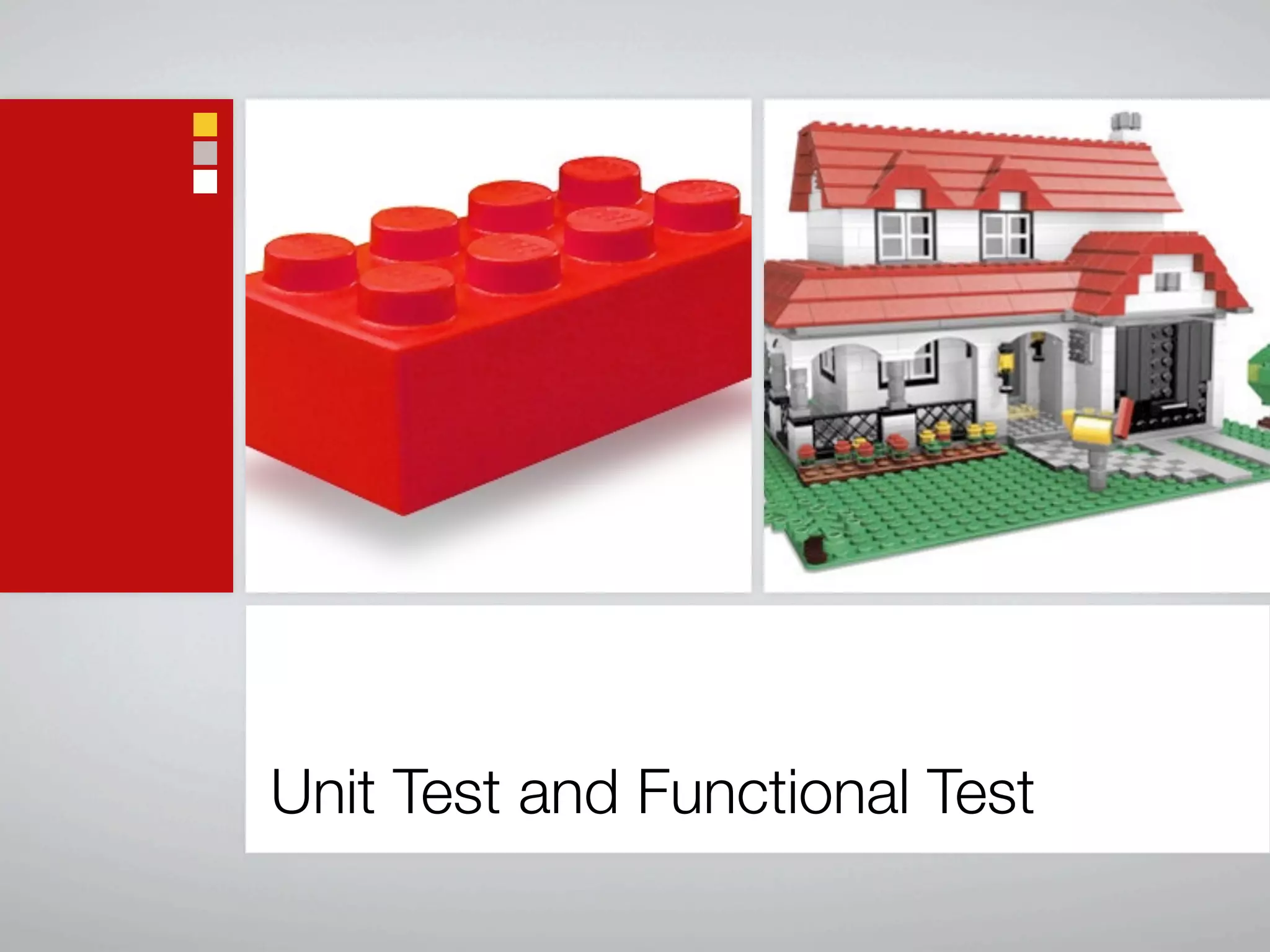 Unit Test and Functional Test